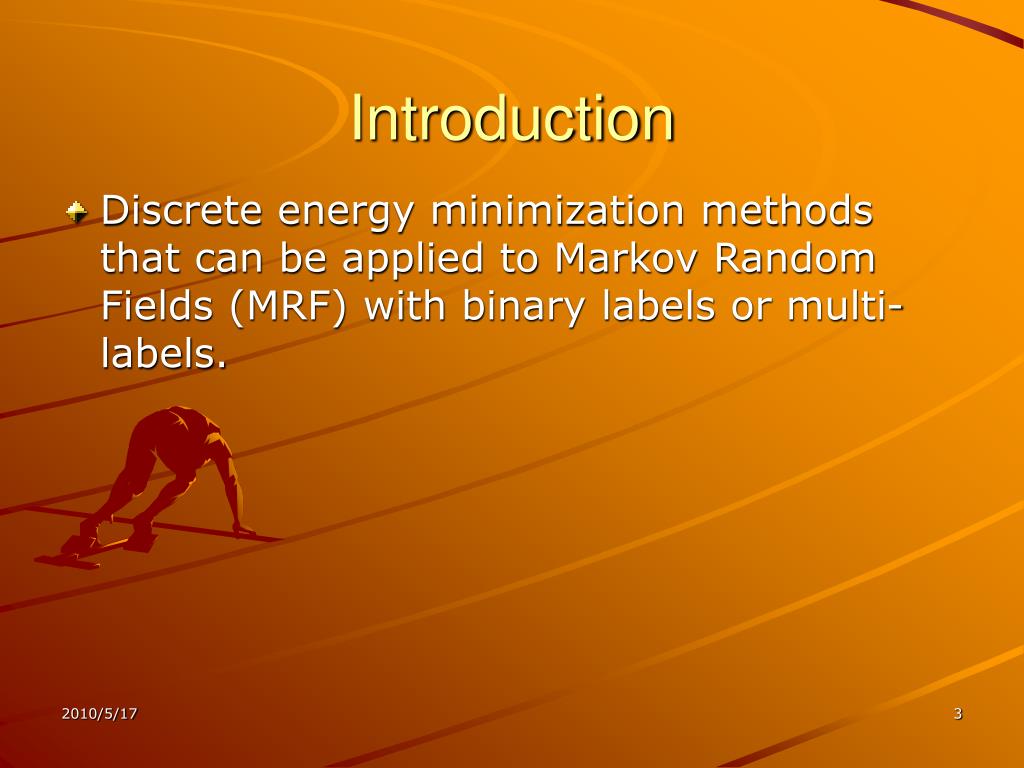 Introduction

Discrete energy minimization methods that can be applied to Markov Random Fields (MRF) with binary labels or multi-labels.

2010/5/17

3